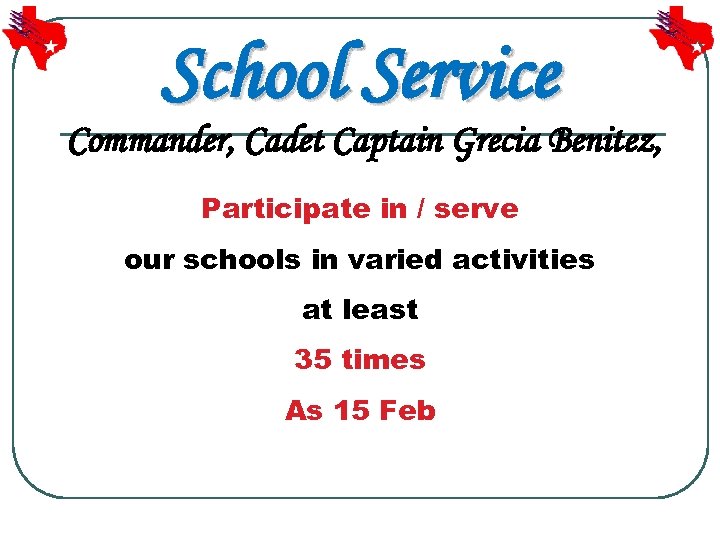 School Service

Commander, Cadet Captain Grecia Benitez,

Participate in / serve

our schools in varied activities

at least

35 times

As 15 Feb